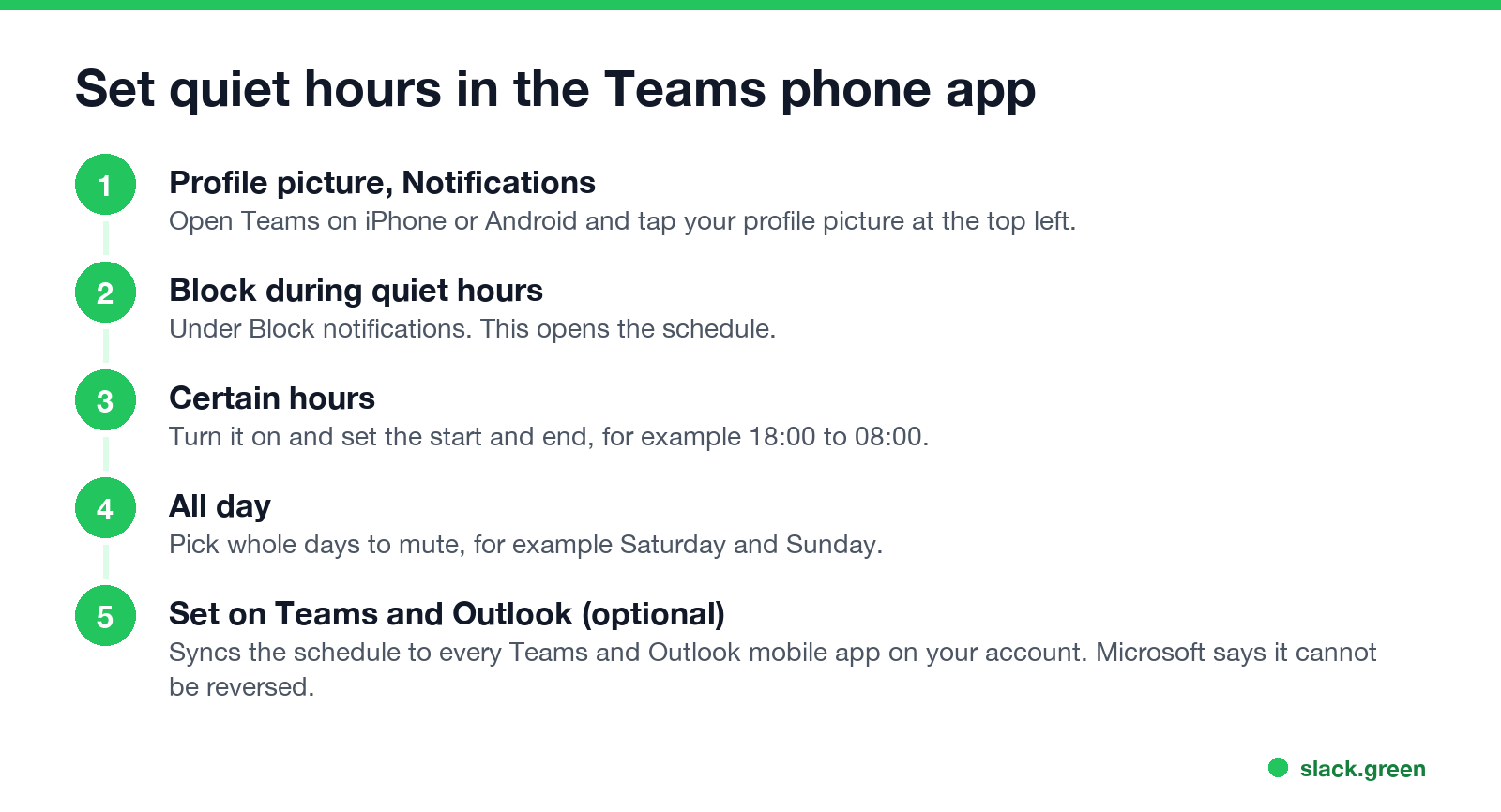 Set quiet hours in the Teams phone app

1
Profile picture, Notifications
Open Teams on iPhone or Android and tap your profile picture at the top left.

2
Block during quiet hours
Under Block notifications. This opens the schedule.

3
Certain hours
Turn it on and set the start and end, for example 18:00 to 08:00.

4
All day
Pick whole days to mute, for example Saturday and Sunday.

5
Set on Teams and Outlook (optional)
Syncs the schedule to every Teams and Outlook mobile app on your account. Microsoft says it cannot be reversed.

slack.green